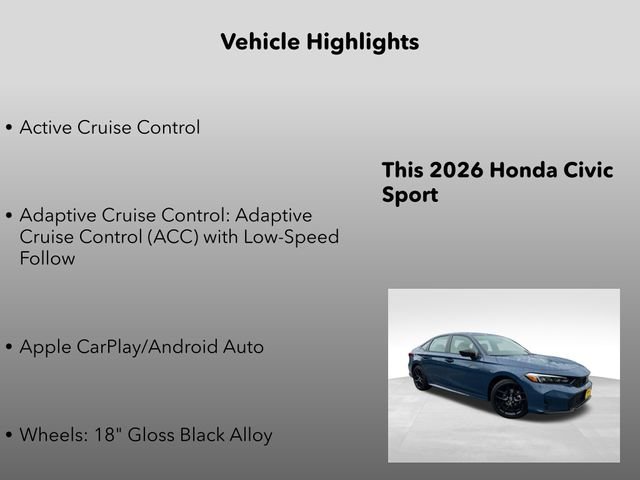 Vehicle Highlights

• Active Cruise Control

• Adaptive Cruise Control: Adaptive Cruise Control (ACC) with Low-Speed Follow

• Apple CarPlay/Android Auto

• Wheels: 18" Gloss Black Alloy

This 2026 Honda Civic Sport